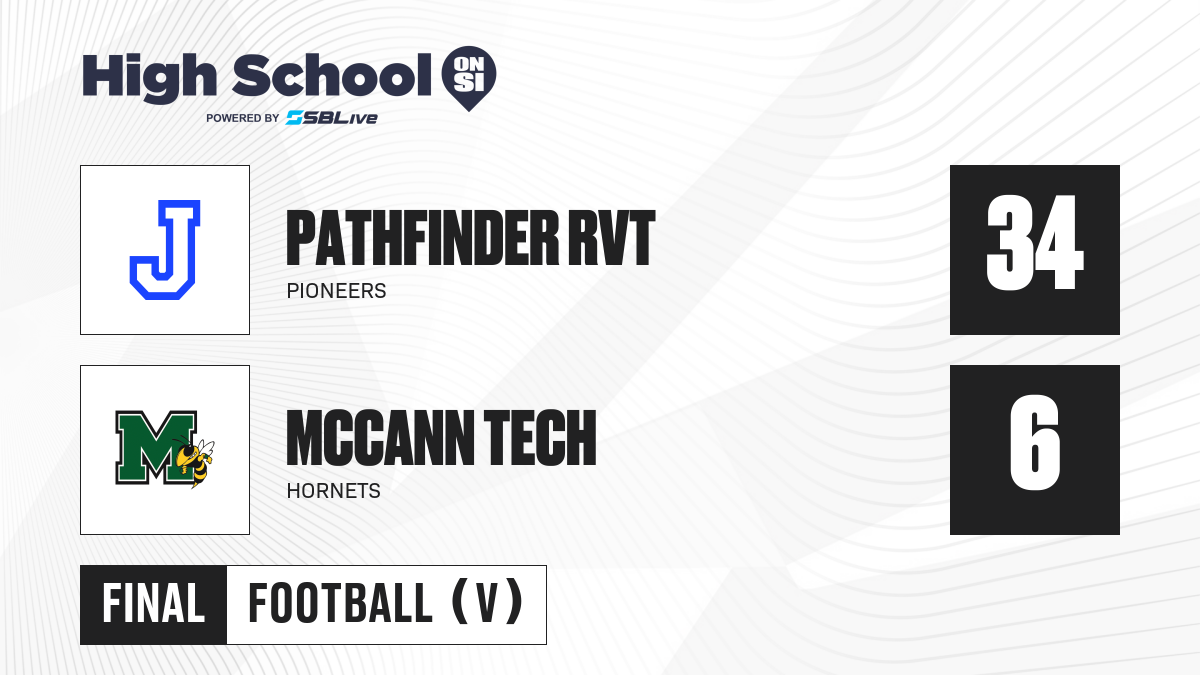 High School ON SI
POWERED BY SBLive

J

PATHFINDER RVT
PIONEERS

34

M

MCCANN TECH
HORNETS

6

FINAL FOOTBALL (V)